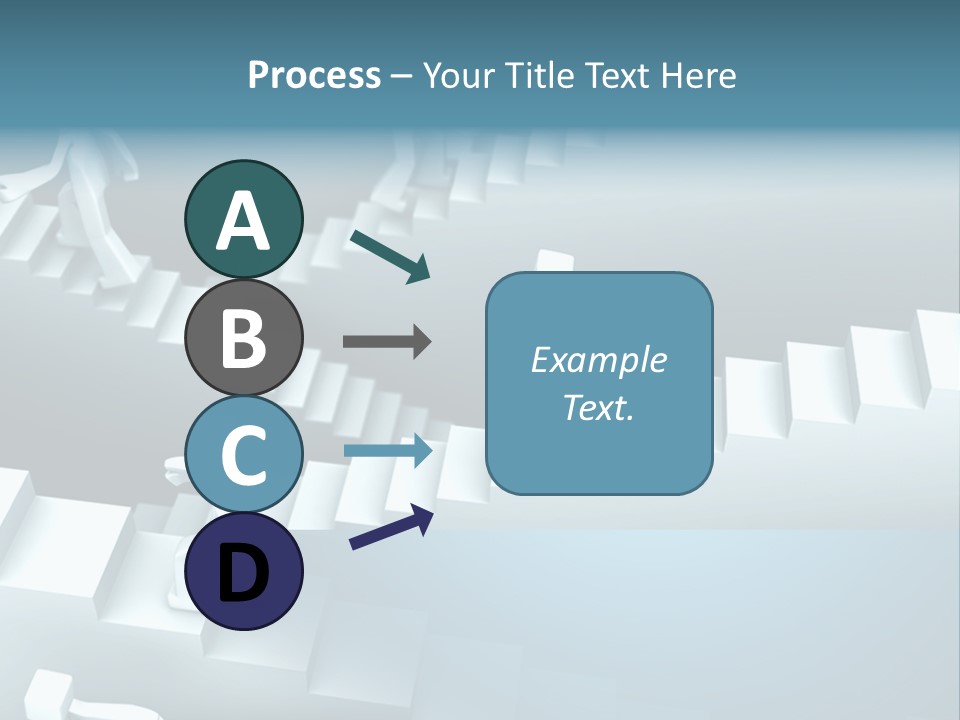 Process – Your Title Text Here

A

B

C

D

Example Text.